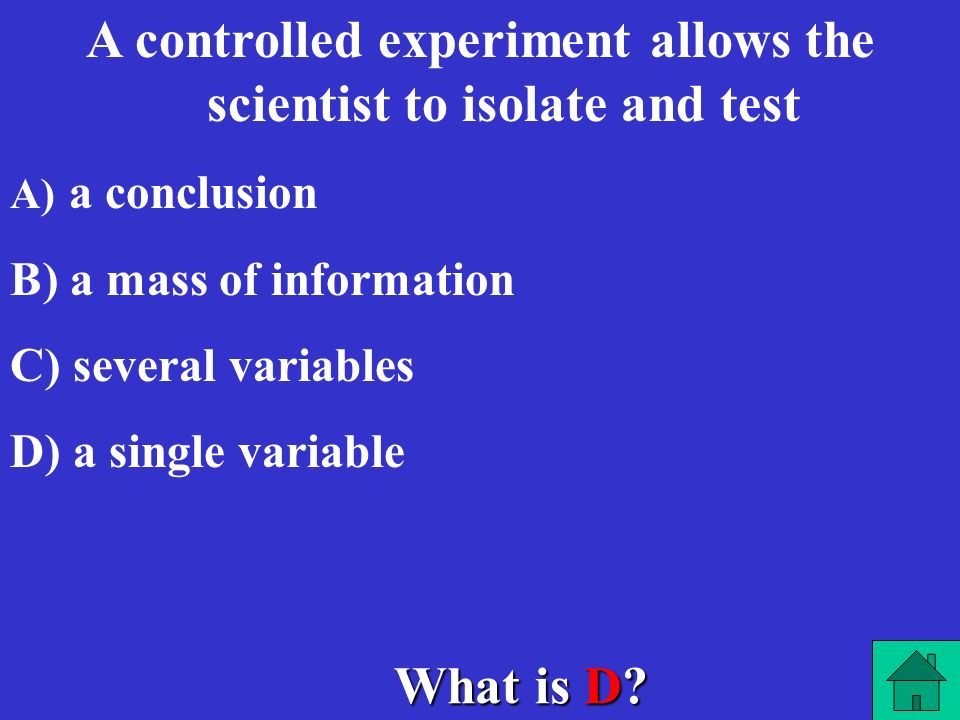 A controlled experiment allows the scientist to isolate and test

A) a conclusion

B) a mass of information

C) several variables

D) a single variable

What is D?